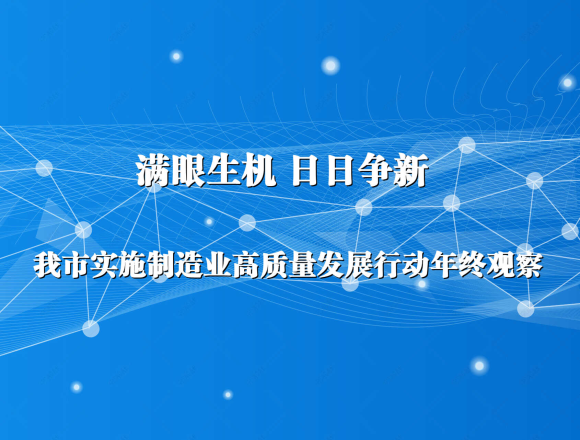 满眼生机 日日争新

我市实施制造业高质量发展行动年终观察